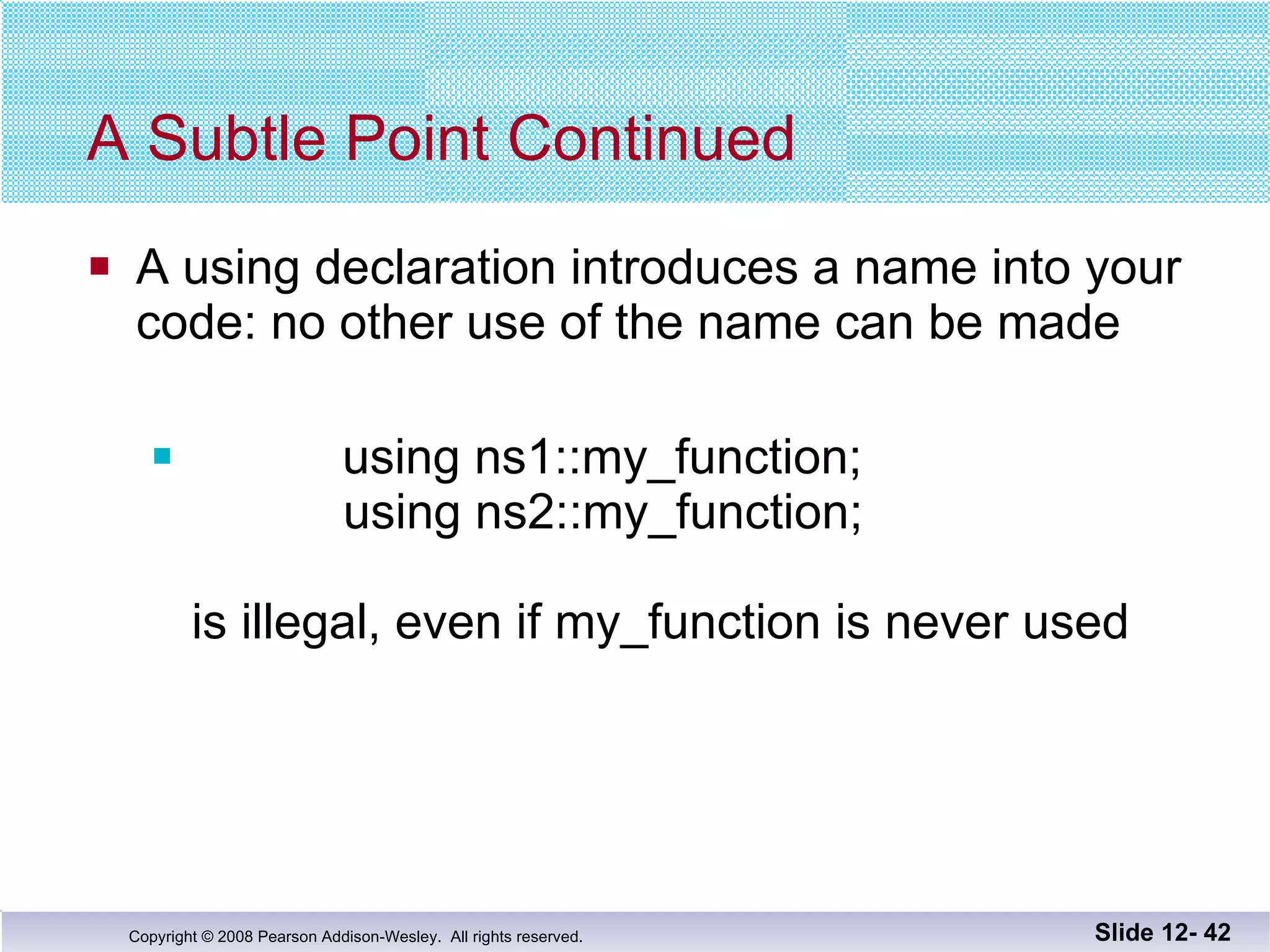 A Subtle Point Continued

A using declaration introduces a name into your code: no other use of the name can be made

using ns1::my_function;
using ns2::my_function;

is illegal, even if my_function is never used

Copyright © 2008 Pearson Addison-Wesley. All rights reserved.

Slide 12- 42